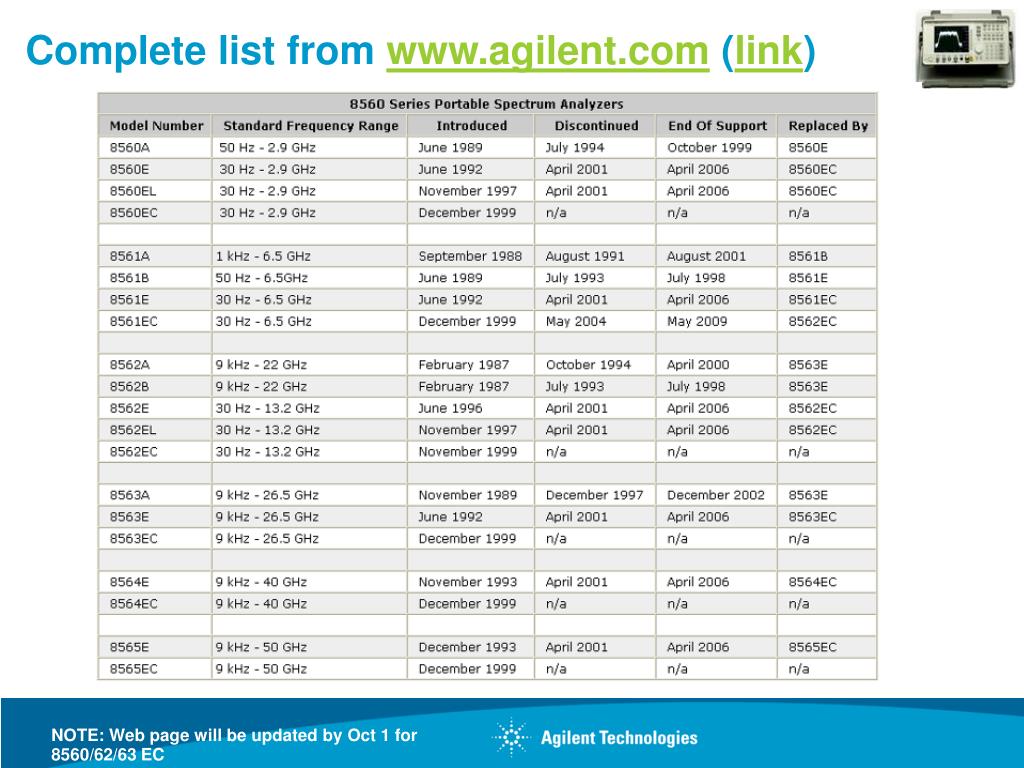 Complete list from www.agilent.com (link)

8560 Series Portable Spectrum Analyzers

| Model Number | Standard Frequency Range | Introduced | Discontinued | End Of Support | Replaced By |
|---|---|---|---|---|---|
| 8560A | 50 Hz - 2.9 GHz | June 1989 | July 1994 | October 1999 | 8560E |
| 8560E | 30 Hz - 2.9 GHz | June 1992 | April 2001 | April 2006 | 8560EC |
| 8560EL | 30 Hz - 2.9 GHz | November 1997 | April 2001 | April 2006 | 8560EC |
| 8560EC | 30 Hz - 2.9 GHz | December 1999 | n/a | n/a | n/a |
| | | | | | |
| 8561A | 1 kHz - 6.5 GHz | September 1988 | August 1991 | August 2001 | 8561B |
| 8561B | 50 Hz - 6.5GHz | June 1989 | July 1993 | July 1998 | 8561E |
| 8561E | 30 Hz - 6.5 GHz | June 1992 | April 2001 | April 2006 | 8561EC |
| 8561EC | 30 Hz - 6.5 GHz | December 1999 | May 2004 | May 2009 | 8562EC |
| | | | | | |
| 8562A | 9 kHz - 22 GHz | February 1987 | October 1994 | April 2000 | 8563E |
| 8562B | 9 kHz - 22 GHz | February 1987 | July 1993 | July 1998 | 8563E |
| 8562E | 30 Hz - 13.2 GHz | June 1996 | April 2001 | April 2006 | 8562EC |
| 8562EL | 30 Hz - 13.2 GHz | November 1997 | April 2001 | April 2006 | 8562EC |
| 8562EC | 30 Hz - 13.2 GHz | November 1999 | n/a | n/a | n/a |
| | | | | | |
| 8563A | 9 kHz - 26.5 GHz | November 1989 | December 1997 | December 2002 | 8563E |
| 8563E | 9 kHz - 26.5 GHz | June 1992 | April 2001 | April 2006 | 8563EC |
| 8563EC | 9 kHz - 26.5 GHz | December 1999 | n/a | n/a | n/a |
| | | | | | |
| 8564E | 9 kHz - 40 GHz | November 1993 | April 2001 | April 2006 | 8564EC |
| 8564EC | 9 kHz - 40 GHz | December 1999 | n/a | n/a | n/a |
| | | | | | |
| 8565E | 9 kHz - 50 GHz | December 1993 | April 2001 | April 2006 | 8565EC |
| 8565EC | 9 kHz - 50 GHz | December 1999 | n/a | n/a | n/a |

NOTE: Web page will be updated by Oct 1 for 8560/62/63 EC

Agilent Technologies